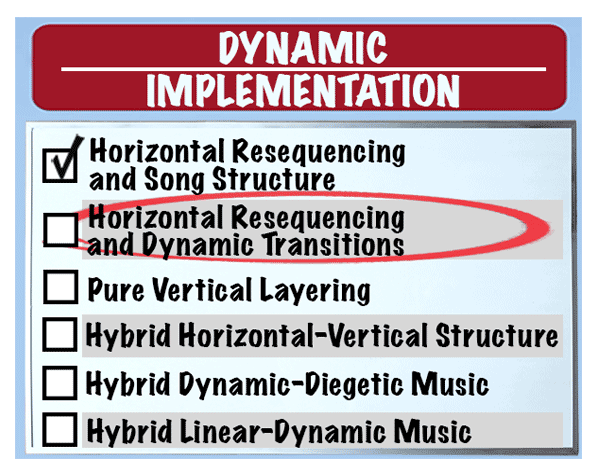 DYNAMIC
IMPLEMENTATION

Horizontal Resequencing and Song Structure

Horizontal Resequencing and Dynamic Transitions

Pure Vertical Layering

Hybrid Horizontal-Vertical Structure

Hybrid Dynamic-Diegetic Music

Hybrid Linear-Dynamic Music